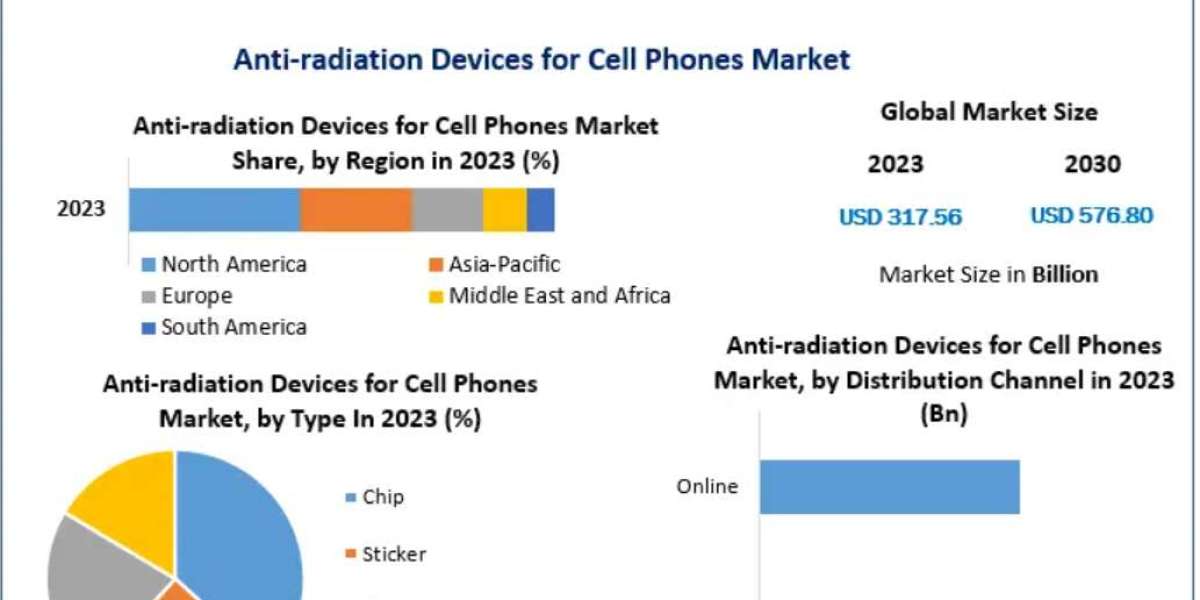 Anti-radiation Devices for Cell Phones Market

Anti-radiation Devices for Cell Phones Market Share, by Region in 2023 (%)

2023

North America
Asia-Pacific
Europe
Middle East and Africa
South America

Global Market Size

2023
2030

USD 317.56
USD 576.80

Market Size in Billion

Anti-radiation Devices for Cell Phones Market, by Type In 2023 (%)

Chip
Sticker

Anti-radiation Devices for Cell Phones Market, by Distribution Channel in 2023 (Bn)

Online